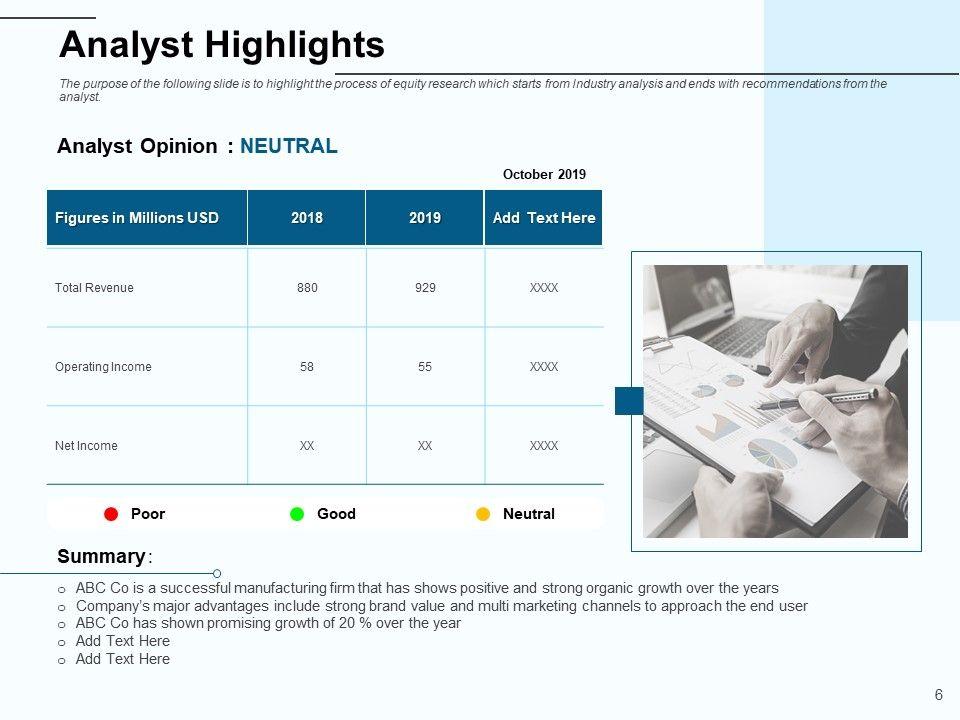 Analyst Highlights

The purpose of the following slide is to highlight the process of equity research which starts from Industry analysis and ends with recommendations from the analyst.

Analyst Opinion : NEUTRAL

October 2019

| Figures in Millions USD | 2018 | 2019 | Add Text Here |
|---|---|---|---|
| Total Revenue | 880 | 929 | XXXX |
| Operating Income | 58 | 55 | XXXX |
| Net Income | XX | XX | XXXX |

Poor Good Neutral

Summary :

o ABC Co is a successful manufacturing firm that has shows positive and strong organic growth over the years
o Company's major advantages include strong brand value and multi marketing channels to approach the end user
o ABC Co has shown promising growth of 20 % over the year
o Add Text Here
o Add Text Here

6